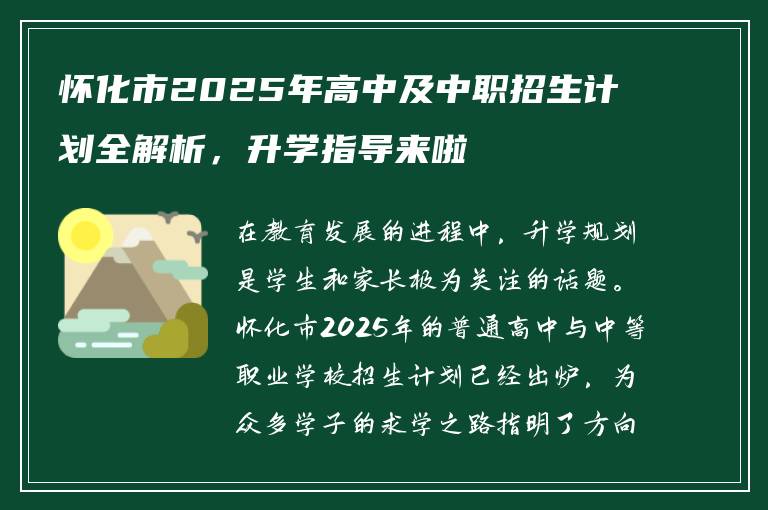 怀化市2025年高中及中职招生计划全解析，升学指导来啦

在教育发展的进程中，升学规划是学生和家长极为关注的话题。怀化市2025年的普通高中与中等职业学校招生计划已经出炉，为众多学子的求学之路指明了方向